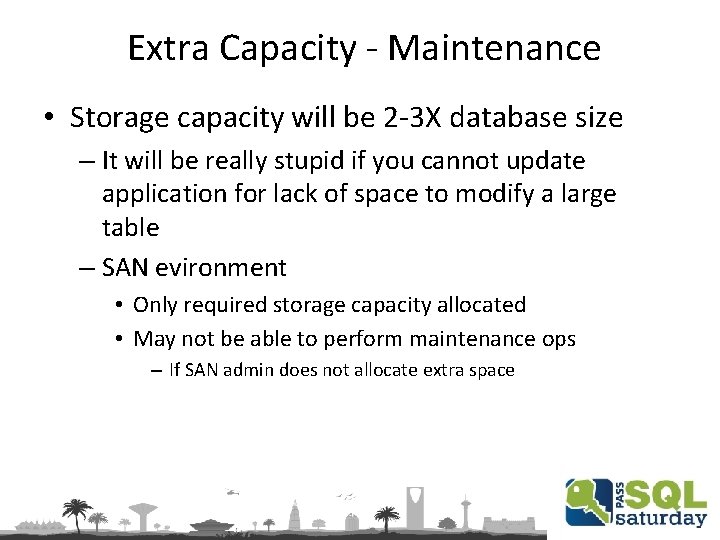 Extra Capacity - Maintenance

• Storage capacity will be 2-3X database size

– It will be really stupid if you cannot update application for lack of space to modify a large table

– SAN evironment

• Only required storage capacity allocated

• May not be able to perform maintenance ops

– If SAN admin does not allocate extra space

PASS SQL saturday